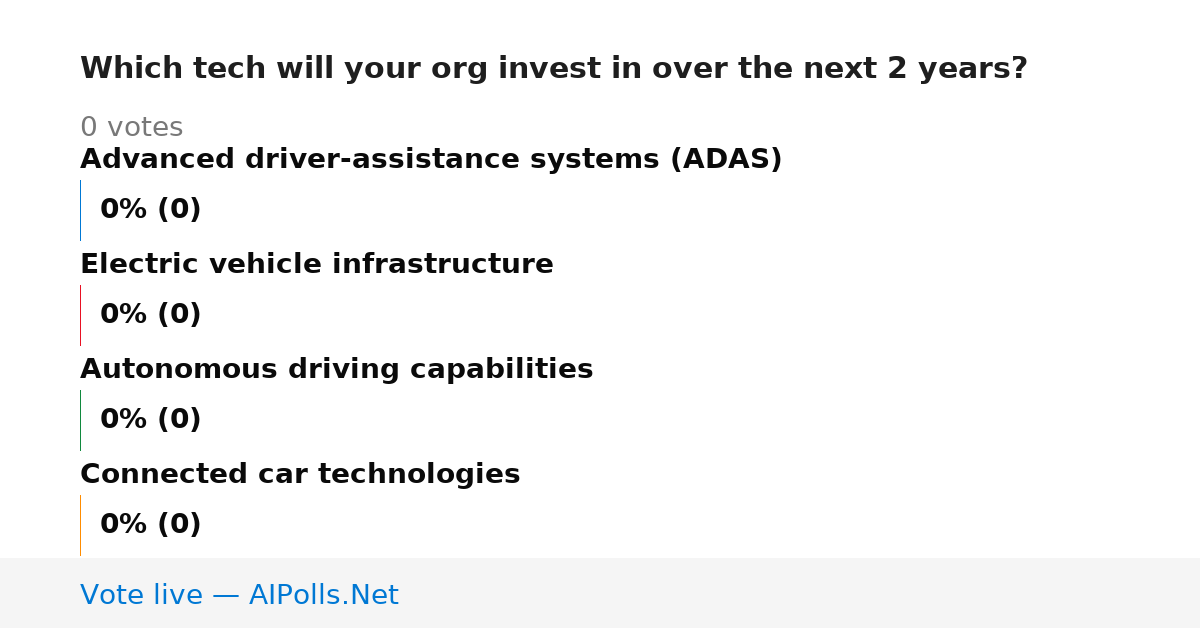 Which tech will your org invest in over the next 2 years?

0 votes

Advanced driver-assistance systems (ADAS)

0% (0)

Electric vehicle infrastructure

0% (0)

Autonomous driving capabilities

0% (0)

Connected car technologies

0% (0)

Vote live — AIPolls.Net